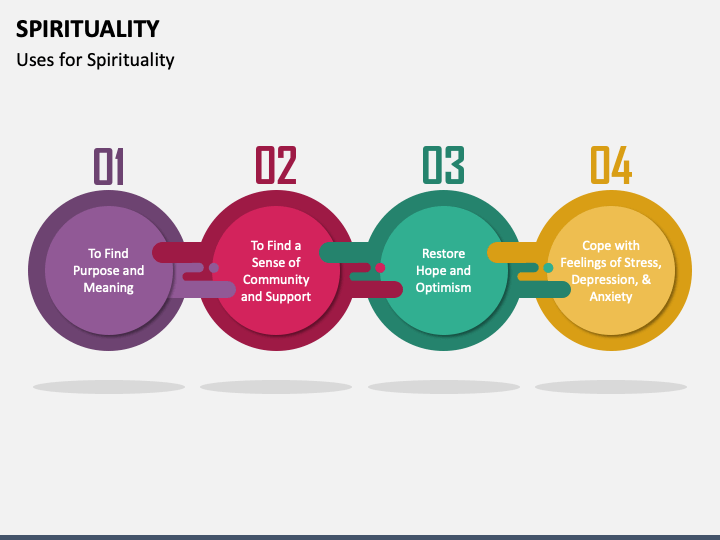 SPIRITUALITY

Uses for Spirituality

01

To Find Purpose and Meaning

02

To Find a Sense of Community and Support

03

Restore Hope and Optimism

04

Cope with Feelings of Stress, Depression, & Anxiety